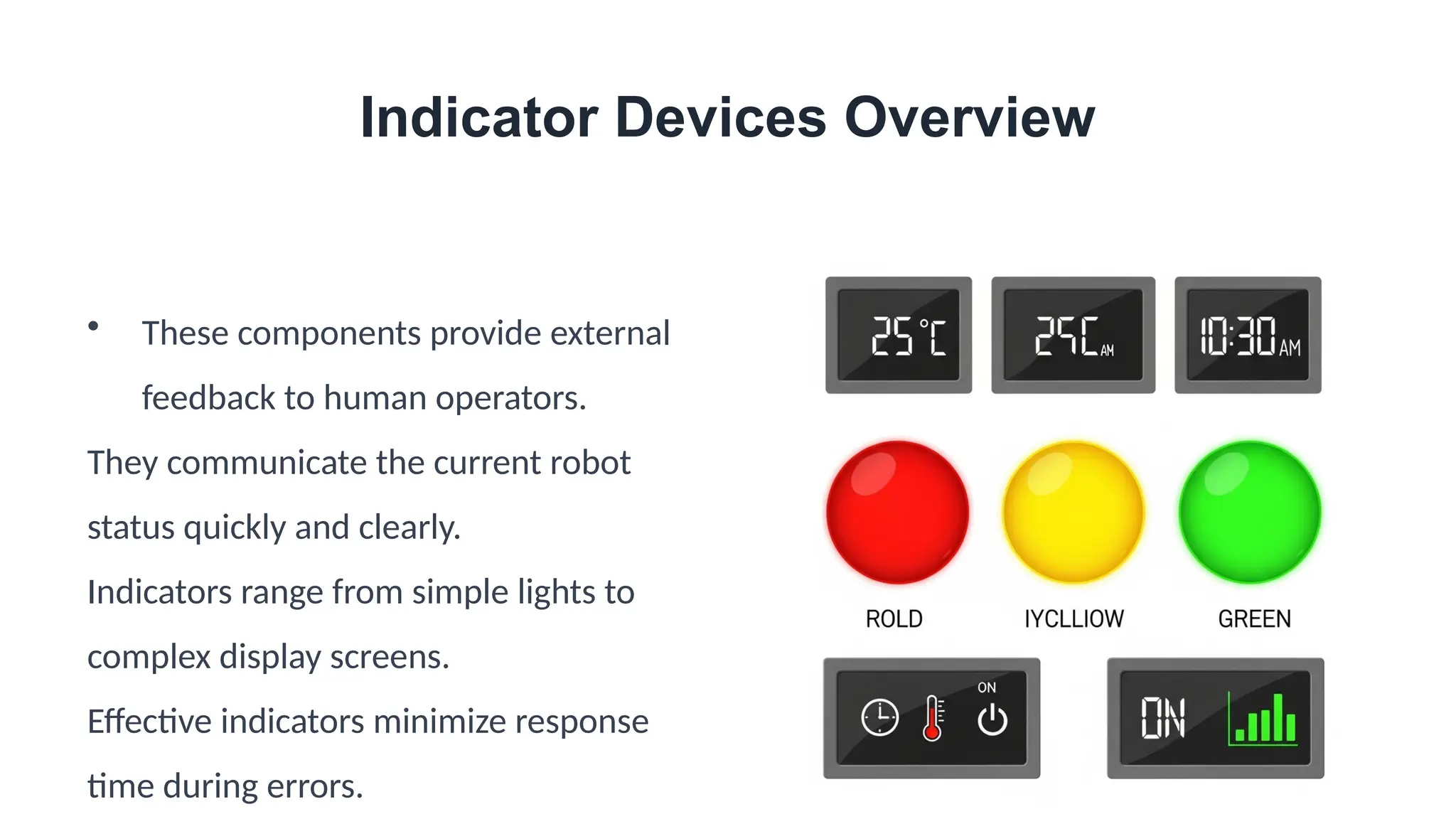 Indicator Devices Overview

• These components provide external feedback to human operators.

They communicate the current robot status quickly and clearly.

Indicators range from simple lights to complex display screens.

Effective indicators minimize response time during errors.

25°C

25C AM

10:30 AM

ROLD

IYCLLIOW

GREEN

ON

ON